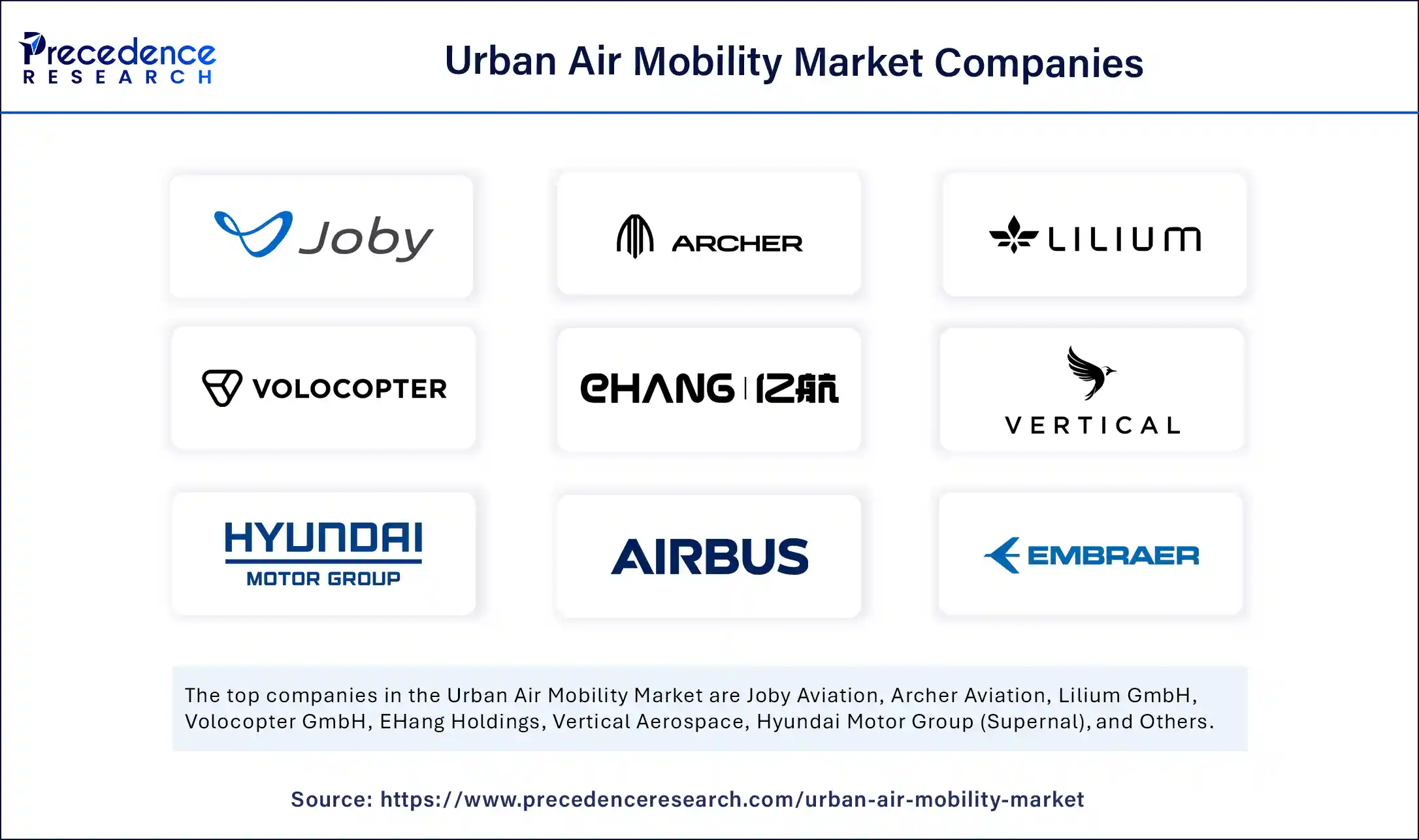 Precedence RESEARCH

Urban Air Mobility Market Companies

Joby

ARCHER

LILIUM

VOLOCOPTER

EHANG | 亿航

VERTICAL

HYUNDAI MOTOR GROUP

AIRBUS

EMBRAER

The top companies in the Urban Air Mobility Market are Joby Aviation, Archer Aviation, Lilium GmbH, Volocopter GmbH, EHang Holdings, Vertical Aerospace, Hyundai Motor Group (Supernal), and Others.

Source: https://www.precedenceresearch.com/urban-air-mobility-market